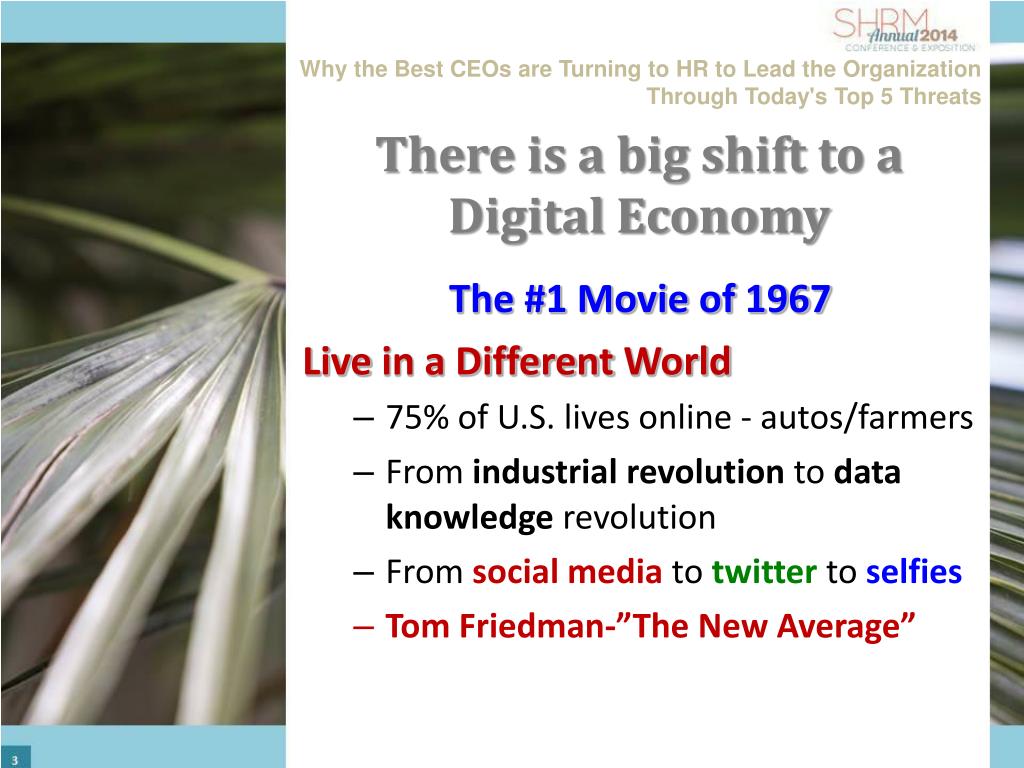 SHRM Annual 2014 CONFERENCE & EXPOSITION

Why the Best CEOs are Turning to HR to Lead the Organization Through Today's Top 5 Threats

There is a big shift to a Digital Economy

The #1 Movie of 1967

Live in a Different World

– 75% of U.S. lives online - autos/farmers

– From industrial revolution to data knowledge revolution

– From social media to twitter to selfies

– Tom Friedman-”The New Average”

3